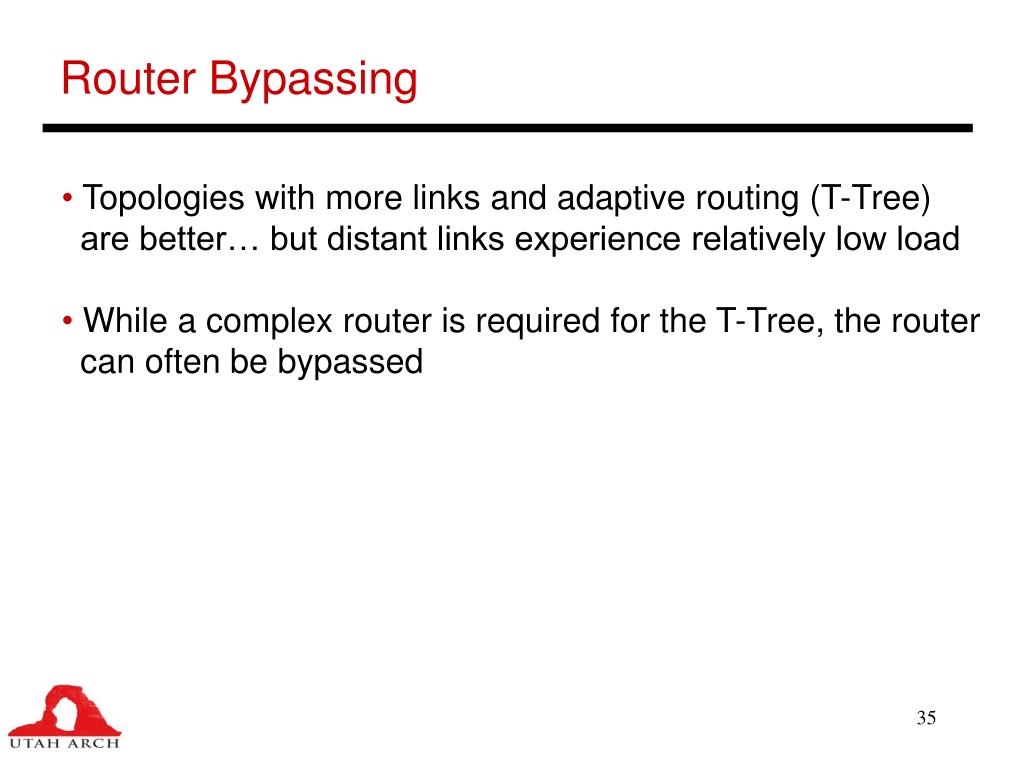 Router Bypassing

• Topologies with more links and adaptive routing (T-Tree) are better… but distant links experience relatively low load

• While a complex router is required for the T-Tree, the router can often be bypassed

UTAH ARCH

35